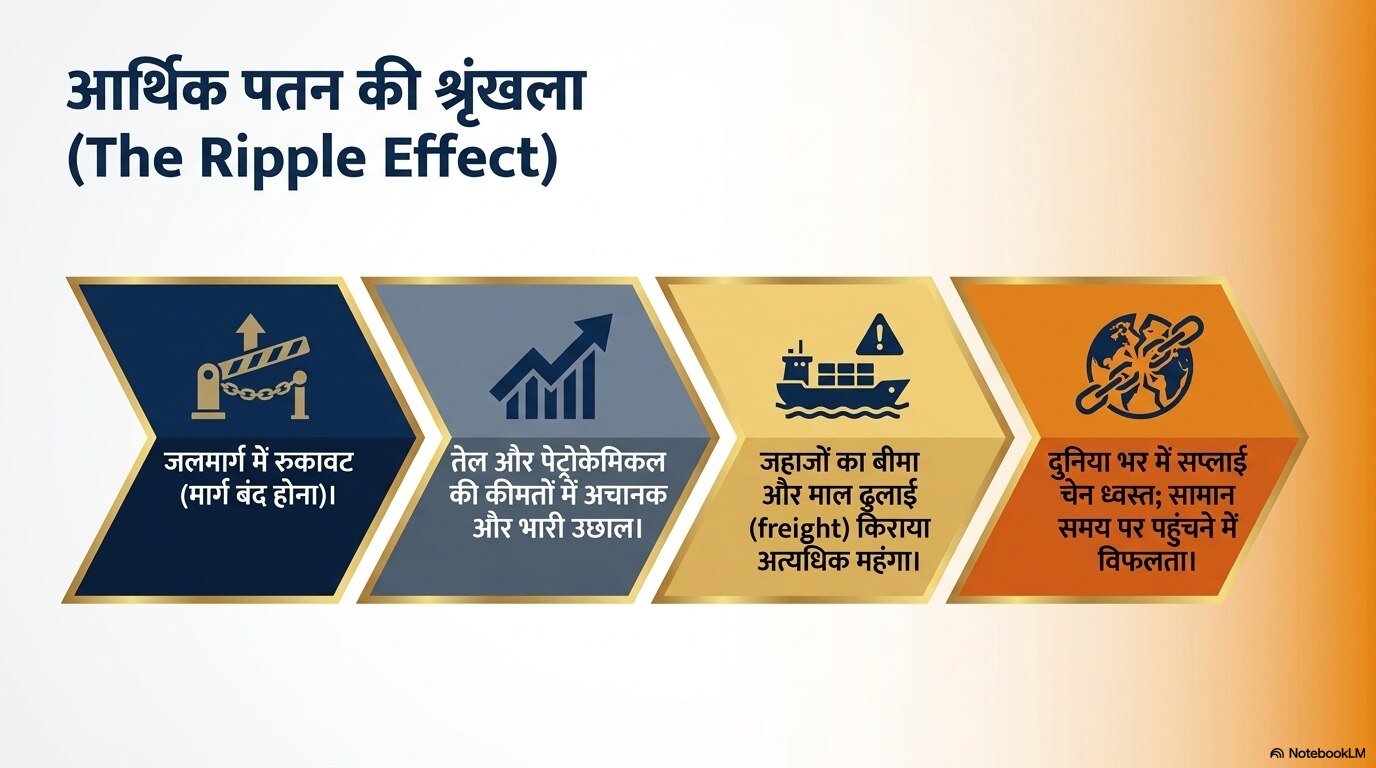 आर्थिक पतन की श्रृंखला
(The Ripple Effect)

जलमार्ग में रुकावट (मार्ग बंद होना)।

तेल और पेट्रोकेमिकल की कीमतों में अचानक और भारी उछाल।

जहाजों का बीमा और माल ढुलाई (freight) किराया अत्यधिक महंगा।

दुनिया भर में सप्लाई चेन ध्वस्त; सामान समय पर पहुंचने में विफलता।

NotebookLM